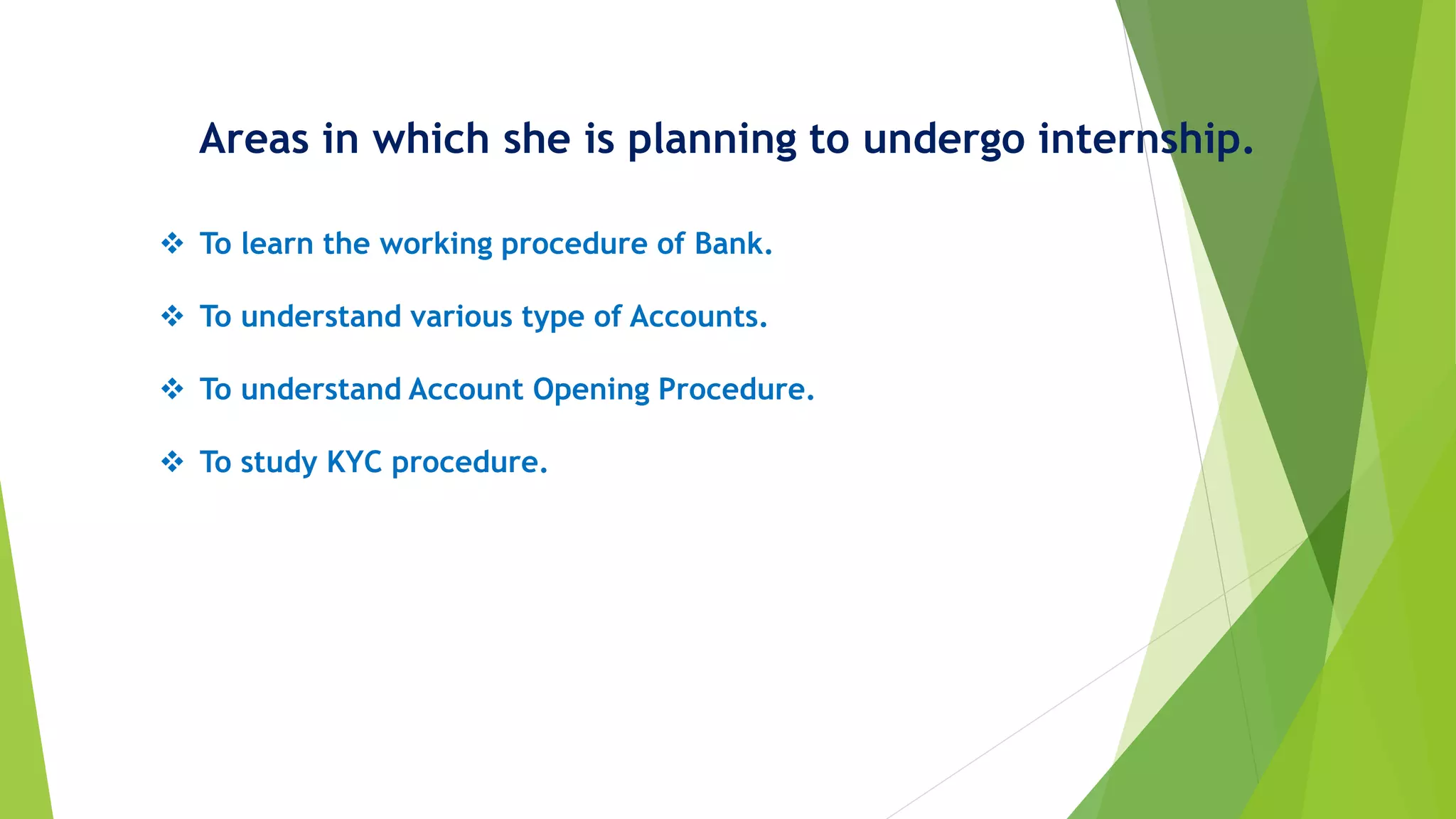 Areas in which she is planning to undergo internship.

❖ To learn the working procedure of Bank.

❖ To understand various type of Accounts.

❖ To understand Account Opening Procedure.

❖ To study KYC procedure.